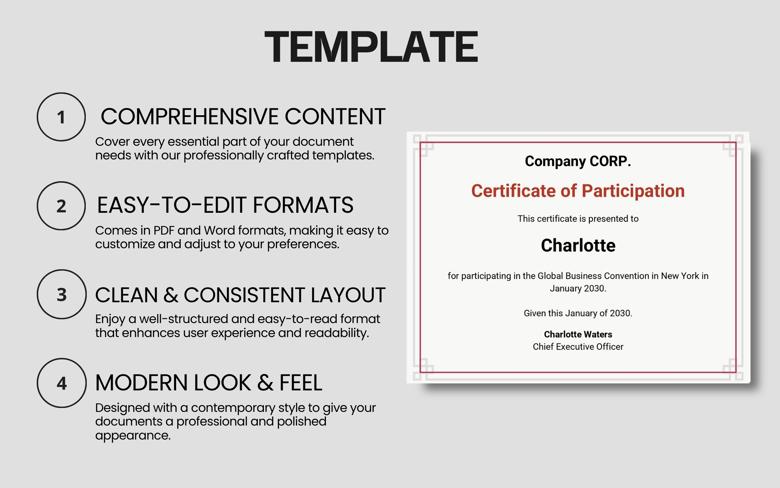 TEMPLATE

1 COMPREHENSIVE CONTENT
Cover every essential part of your document needs with our professionally crafted templates.

2 EASY-TO-EDIT FORMATS
Comes in PDF and Word formats, making it easy to customize and adjust to your preferences.

3 CLEAN & CONSISTENT LAYOUT
Enjoy a well-structured and easy-to-read format that enhances user experience and readability.

4 MODERN LOOK & FEEL
Designed with a contemporary style to give your documents a professional and polished appearance.

Company CORP.

Certificate of Participation

This certificate is presented to

Charlotte

for participating in the Global Business Convention in New York in January 2030.

Given this January of 2030.

Charlotte Waters
Chief Executive Officer